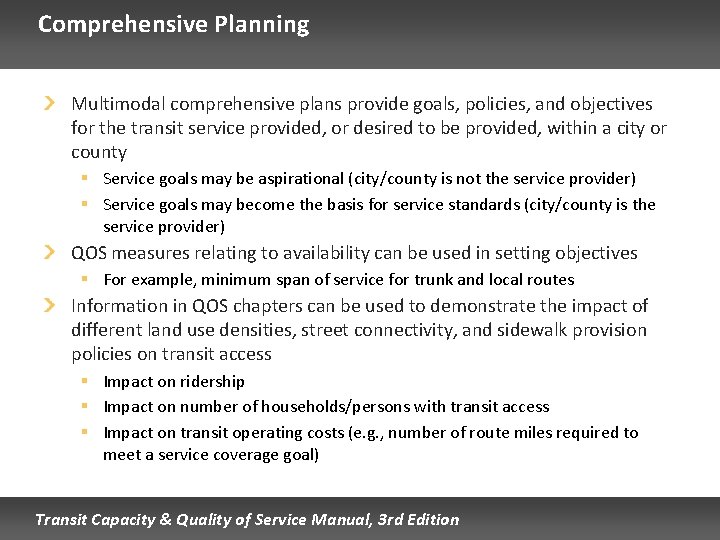 Comprehensive Planning

Multimodal comprehensive plans provide goals, policies, and objectives for the transit service provided, or desired to be provided, within a city or county

Service goals may be aspirational (city/county is not the service provider)

Service goals may become the basis for service standards (city/county is the service provider)

QOS measures relating to availability can be used in setting objectives

For example, minimum span of service for trunk and local routes

Information in QOS chapters can be used to demonstrate the impact of different land use densities, street connectivity, and sidewalk provision policies on transit access

Impact on ridership

Impact on number of households/persons with transit access

Impact on transit operating costs (e.g., number of route miles required to meet a service coverage goal)

Transit Capacity & Quality of Service Manual, 3rd Edition